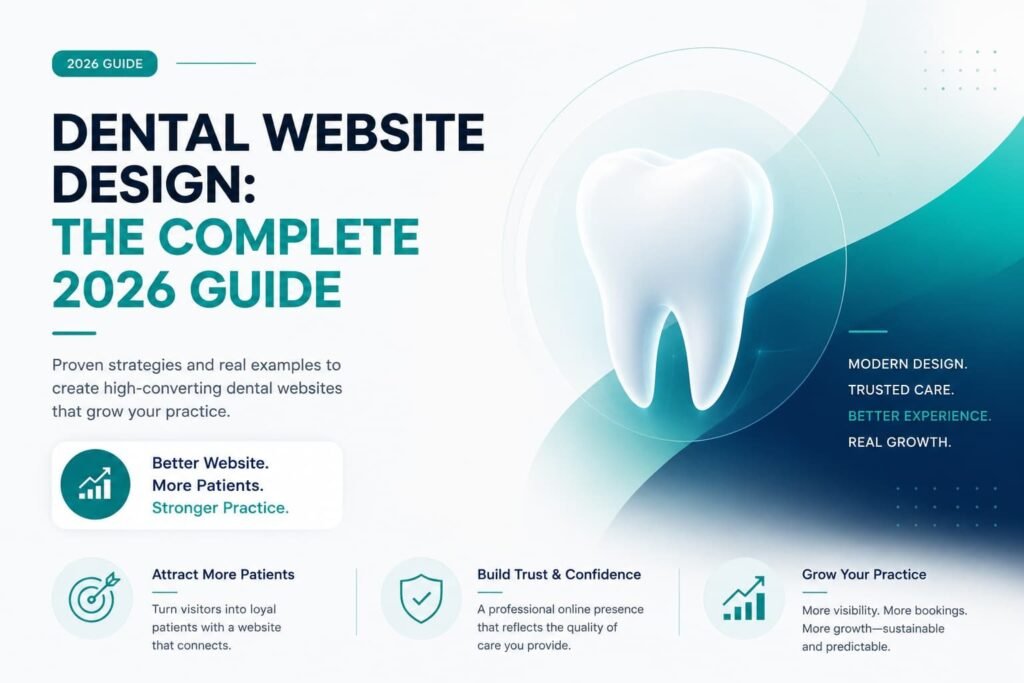 2026 GUIDE

DENTAL WEBSITE DESIGN: THE COMPLETE 2026 GUIDE

Proven strategies and real examples to create high-converting dental websites that grow your practice.

Better Website.
More Patients.
Stronger Practice.

MODERN DESIGN.
TRUSTED CARE.
BETTER EXPERIENCE.
REAL GROWTH.

Attract More Patients

Turn visitors into loyal patients with a website that connects.

Build Trust & Confidence

A professional online presence that reflects the quality of care you provide.

Grow Your Practice

More visibility. More bookings. More growth—sustainable and predictable.